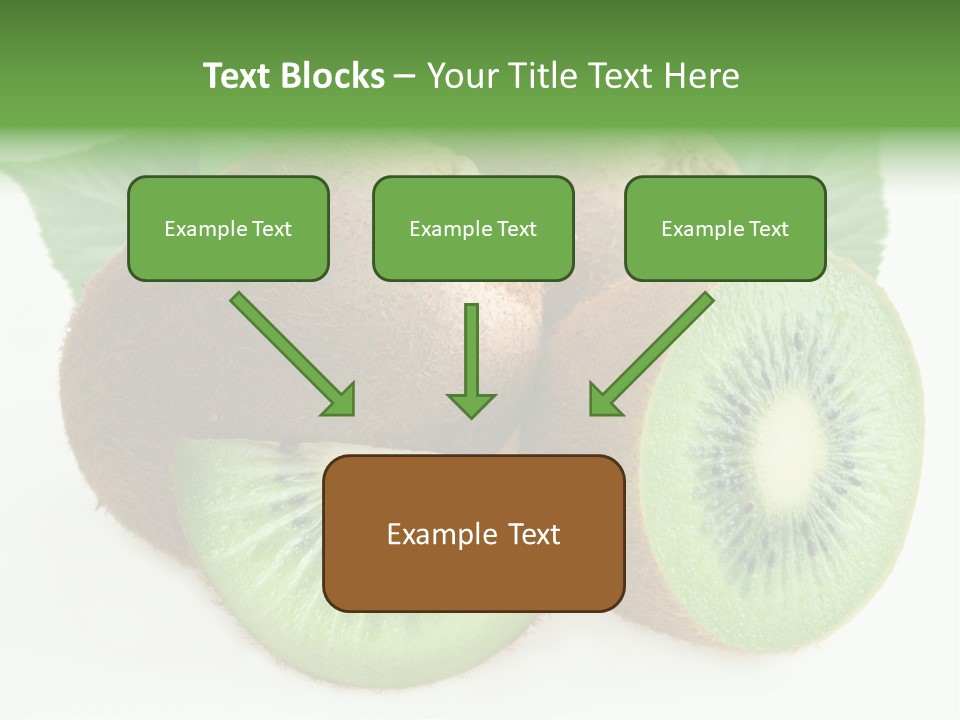 Text Blocks – Your Title Text Here

Example Text

Example Text

Example Text

Example Text